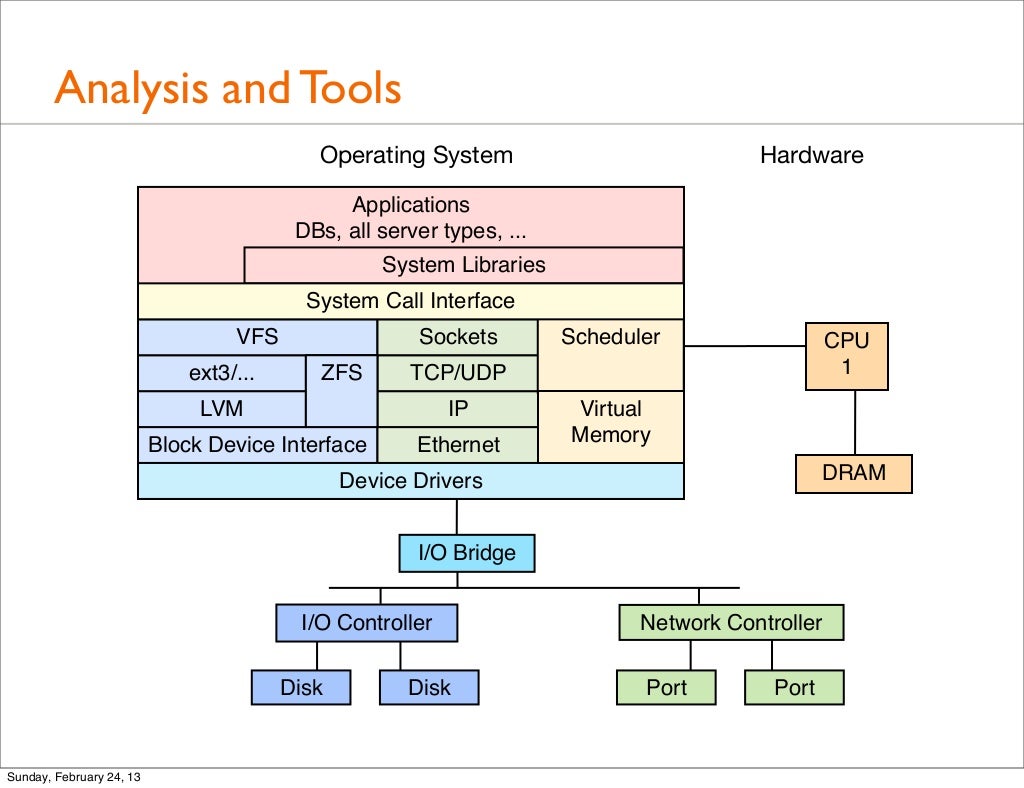 Analysis and Tools

Operating System

Hardware

Applications
DBs, all server types, ...

System Libraries

System Call Interface

VFS

Sockets

Scheduler

ext3/...

ZFS

TCP/UDP

LVM

IP

Virtual Memory

Block Device Interface

Ethernet

Device Drivers

CPU 1

DRAM

I/O Bridge

I/O Controller

Network Controller

Disk

Disk

Port

Port

Sunday, February 24, 13